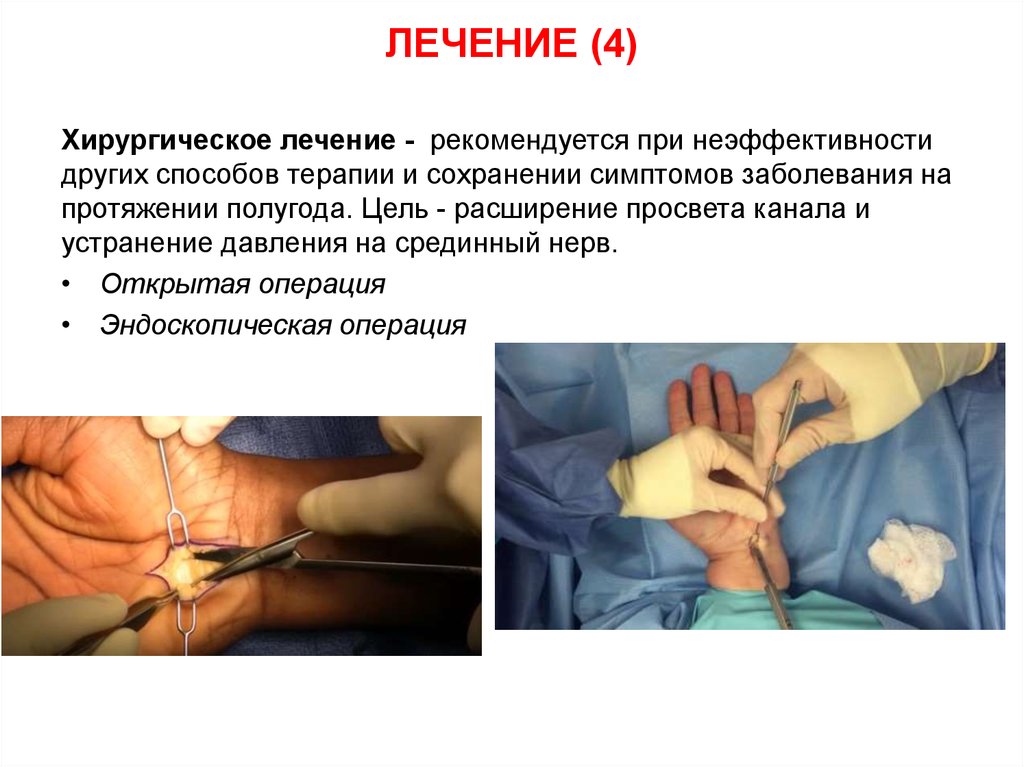 ЛЕЧЕНИЕ (4)

Хирургическое лечение - рекомендуется при неэффективности других способов терапии и сохранении симптомов заболевания на протяжении полугода. Цель - расширение просвета канала и устранение давления на срединный нерв.

• Открытая операция
• Эндоскопическая операция